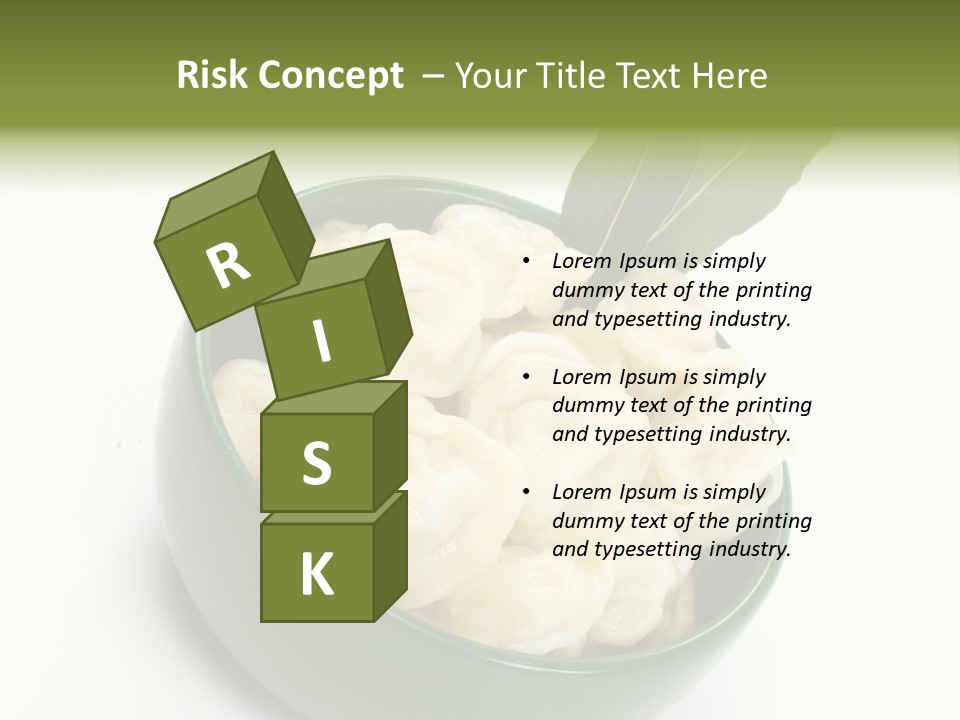 Risk Concept – Your Title Text Here

R
I
S
K

• Lorem Ipsum is simply dummy text of the printing and typesetting industry.

• Lorem Ipsum is simply dummy text of the printing and typesetting industry.

• Lorem Ipsum is simply dummy text of the printing and typesetting industry.